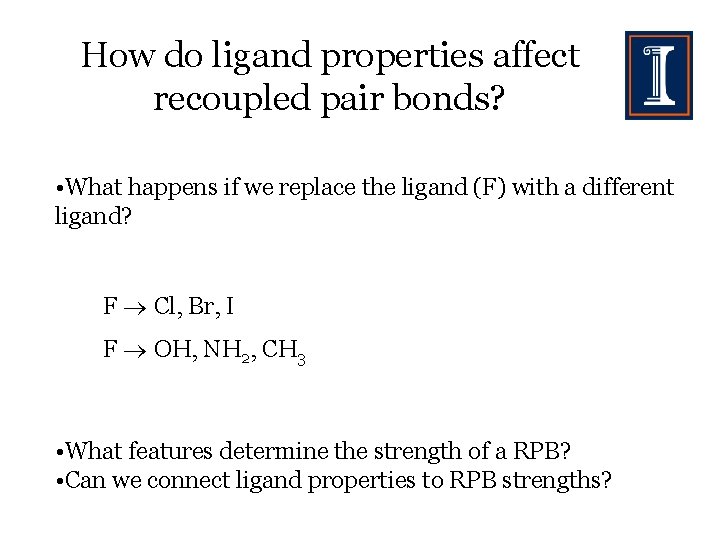 How do ligand properties affect recoupled pair bonds?

I

•What happens if we replace the ligand (F) with a different ligand?

$F \rightarrow Cl, Br, I$

$F \rightarrow OH, NH_2, CH_3$

•What features determine the strength of a RPB?
•Can we connect ligand properties to RPB strengths?